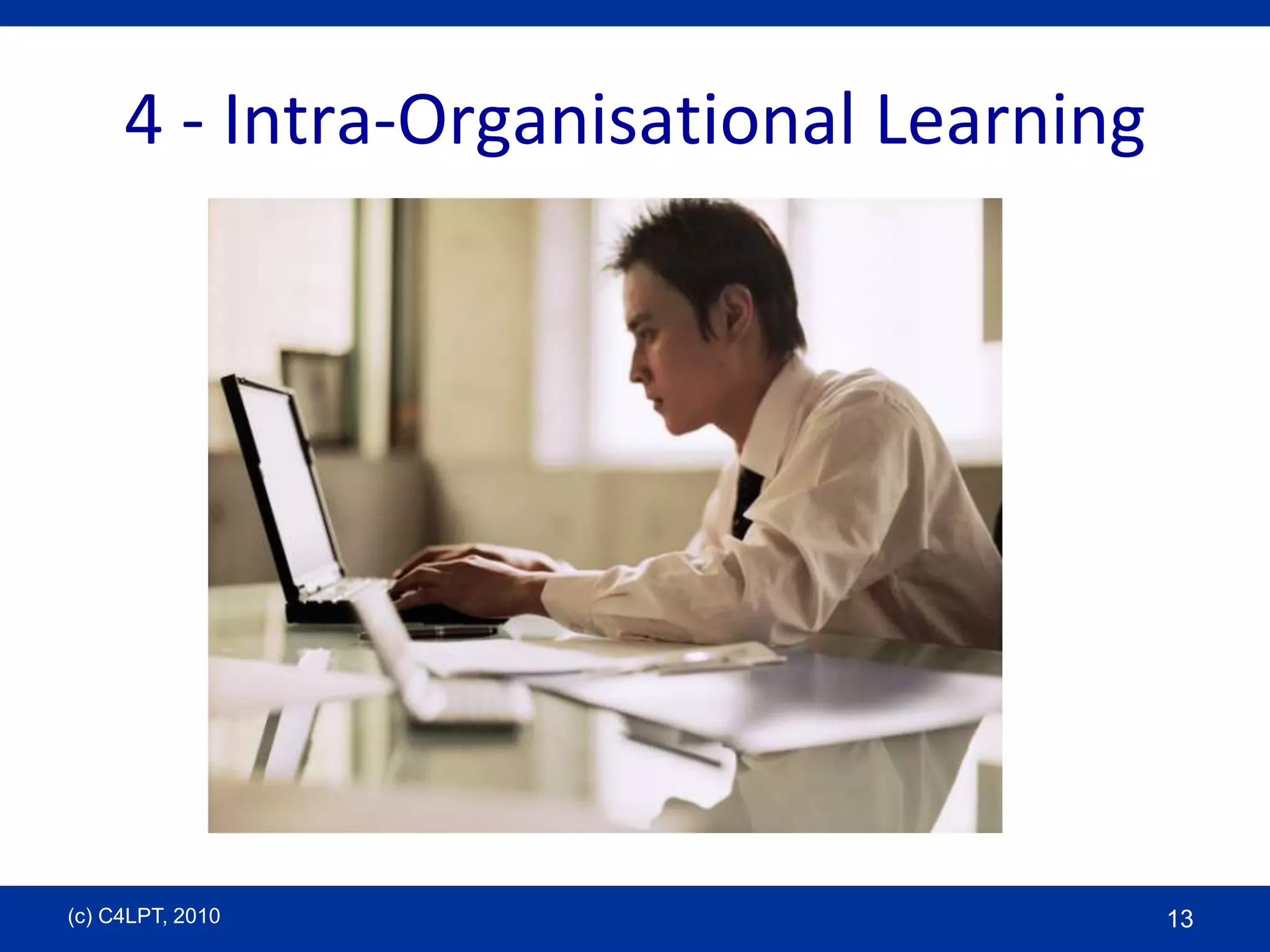 4 - Intra-Organisational Learning

(c) C4LPT, 2010

13